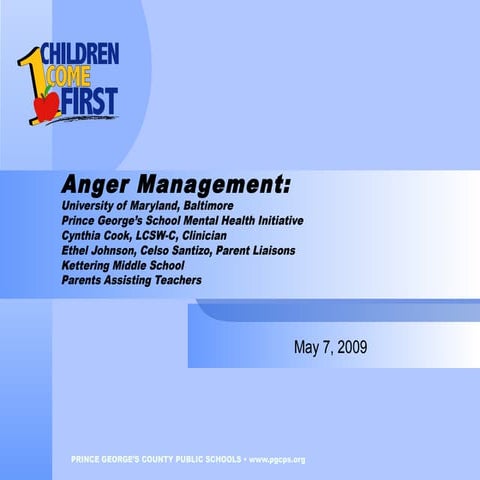 1 CHILDREN COME FIRST

Anger Management:

University of Maryland, Baltimore
Prince George's School Mental Health Initiative
Cynthia Cook, LCSW-C, Clinician
Ethel Johnson, Celso Santizo, Parent Liaisons
Kettering Middle School
Parents Assisting Teachers

May 7, 2009

PRINCE GEORGE'S COUNTY PUBLIC SCHOOLS • www.pgcps.org